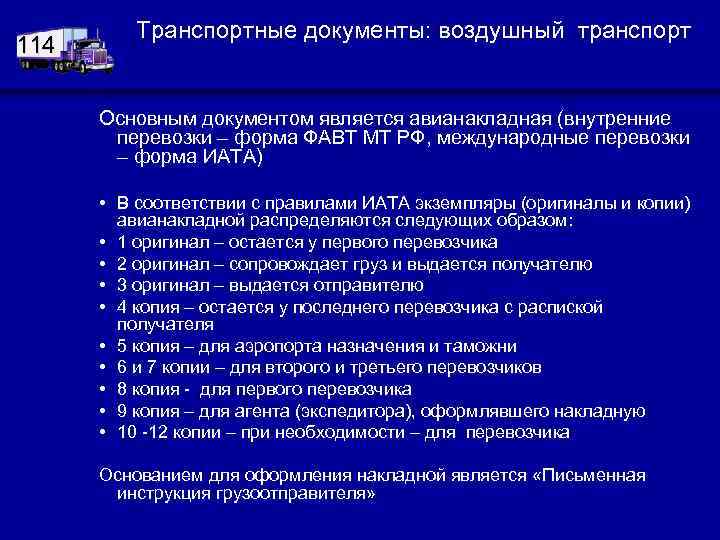 114

Транспортные документы: воздушный транспорт

Основным документом является авианакладная (внутренние перевозки – форма ФАВТ МТ РФ, международные перевозки – форма ИАТА)

• В соответствии с правилами ИАТА экземпляры (оригиналы и копии) авианакладной распределяются следующих образом:
• 1 оригинал – остается у первого перевозчика
• 2 оригинал – сопровождает груз и выдается получателю
• 3 оригинал – выдается отправителю
• 4 копия – остается у последнего перевозчика с распиской получателя
• 5 копия – для аэропорта назначения и таможни
• 6 и 7 копии – для второго и третьего перевозчиков
• 8 копия - для первого перевозчика
• 9 копия – для агента (экспедитора), оформлявшего накладную
• 10 -12 копии – при необходимости – для перевозчика

Основанием для оформления накладной является «Письменная инструкция грузоотправителя»